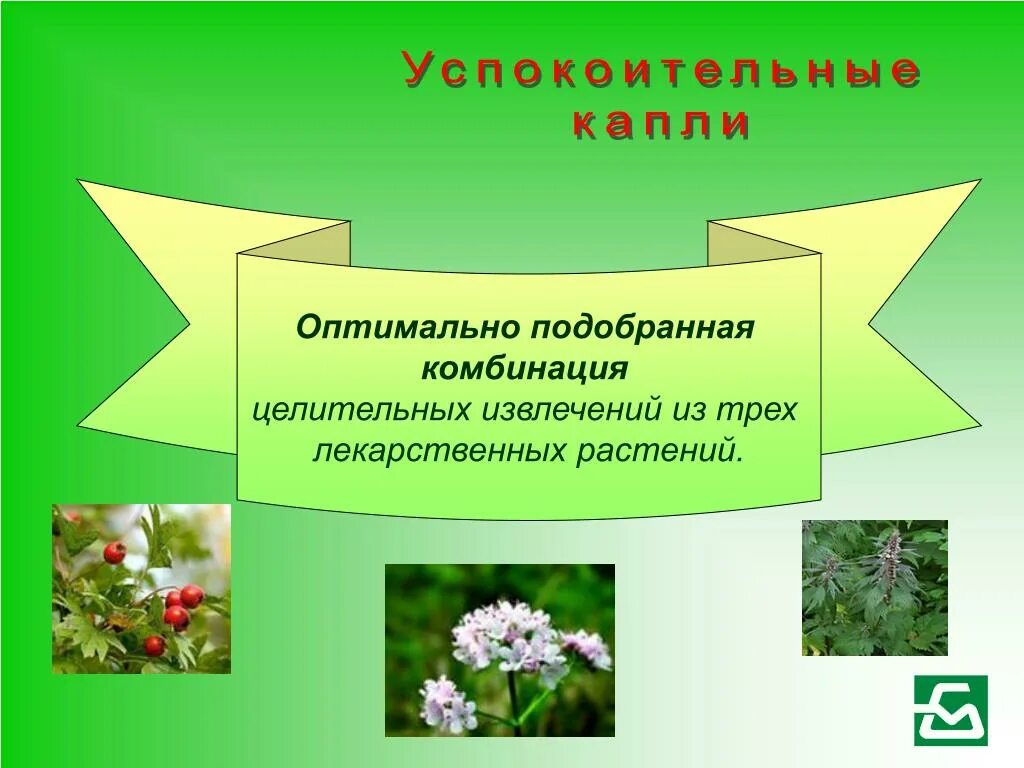 Успокоительные капли

Оптимально подобранная комбинация целительных извлечений из трех лекарственных растений.